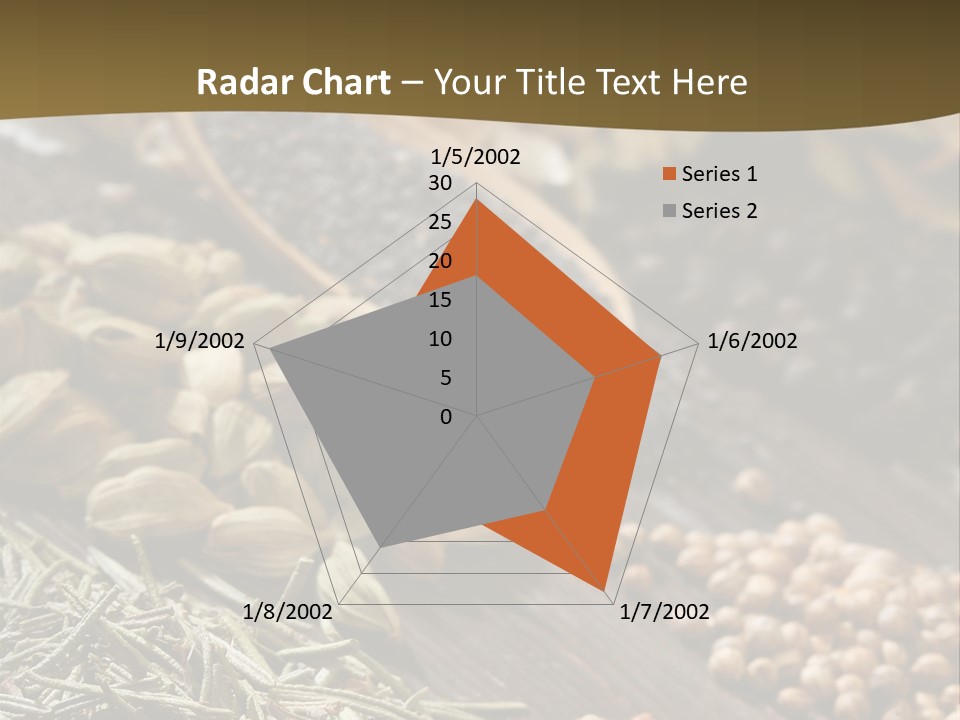 Radar Chart – Your Title Text Here

1/5/2002
30
25
20
15
10
5
0
1/6/2002
1/7/2002
1/8/2002
1/9/2002

Series 1
Series 2